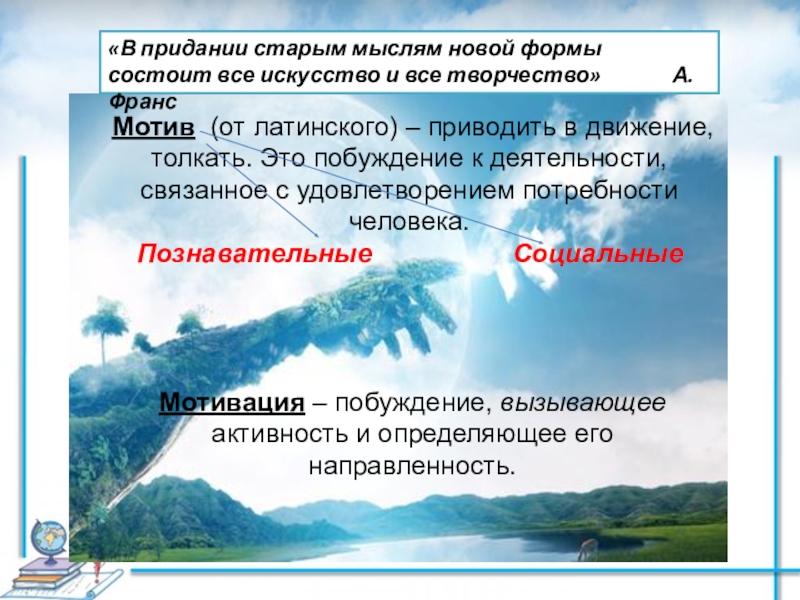 «В придании старым мыслям новой формы состоит все искусство и все творчество» А. Франс

Мотив (от латинского) – приводить в движение, толкать. Это побуждение к деятельности, связанное с удовлетворением потребности человека.

Познавательные Социальные

Мотивация – побуждение, вызывающее активность и определяющее его направленность.